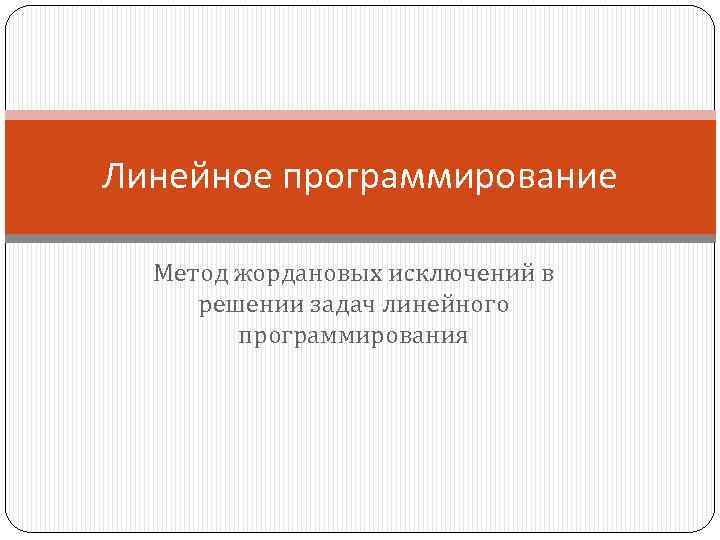 Линейное программирование

Метод жордановых исключений в решении задач линейного программирования